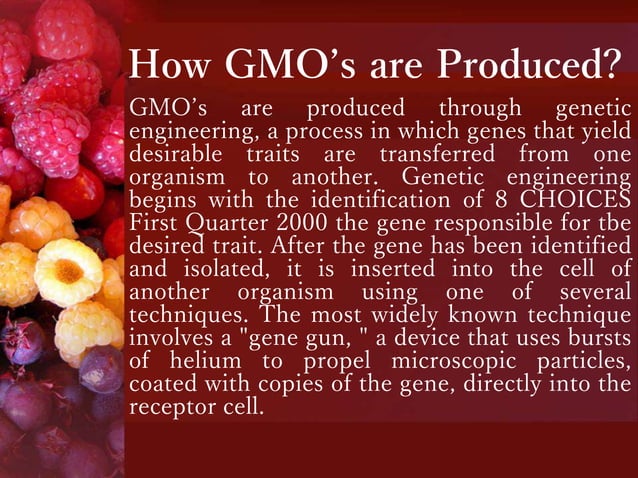 How GMO's are Produced?

GMO's are produced through genetic engineering, a process in which genes that yield desirable traits are transferred from one organism to another. Genetic engineering begins with the identification of 8 CHOICES First Quarter 2000 the gene responsible for tbe desired trait. After the gene has been identified and isolated, it is inserted into the cell of another organism using one of several techniques. The most widely known technique involves a "gene gun, " a device that uses bursts of helium to propel microscopic particles, coated with copies of the gene, directly into the receptor cell.